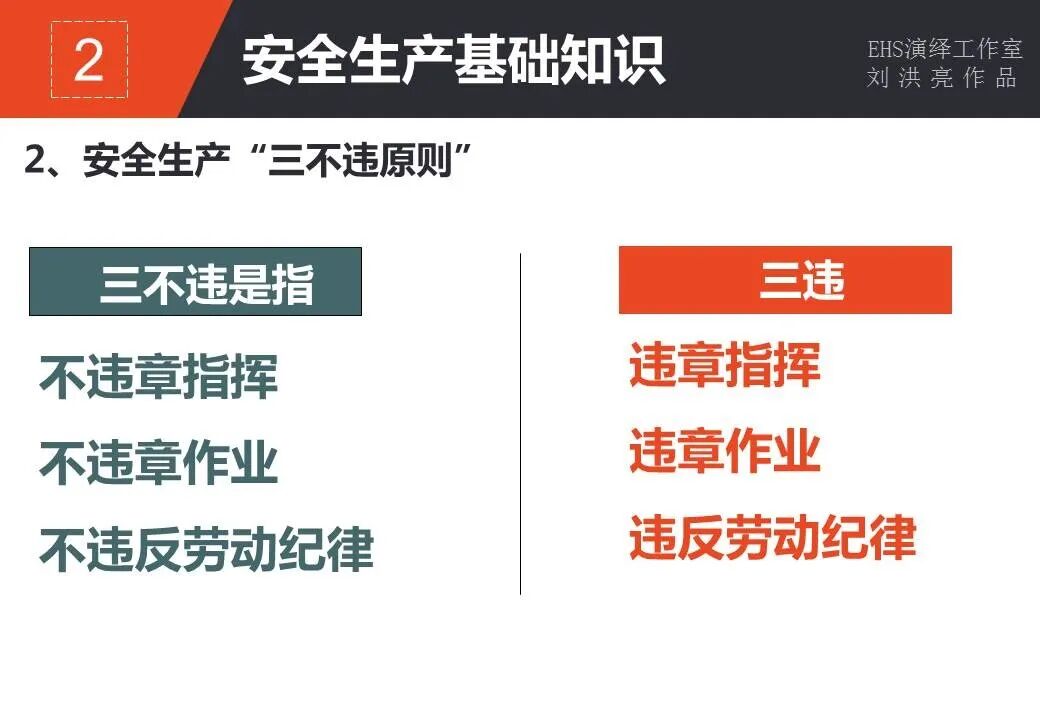 2

安全生产基础知识

EHS演绎工作室
刘 洪 亮 作 品

2、安全生产“三不违原则”

三不违是指

不违章指挥

不违章作业

不违反劳动纪律

三违

违章指挥

违章作业

违反劳动纪律